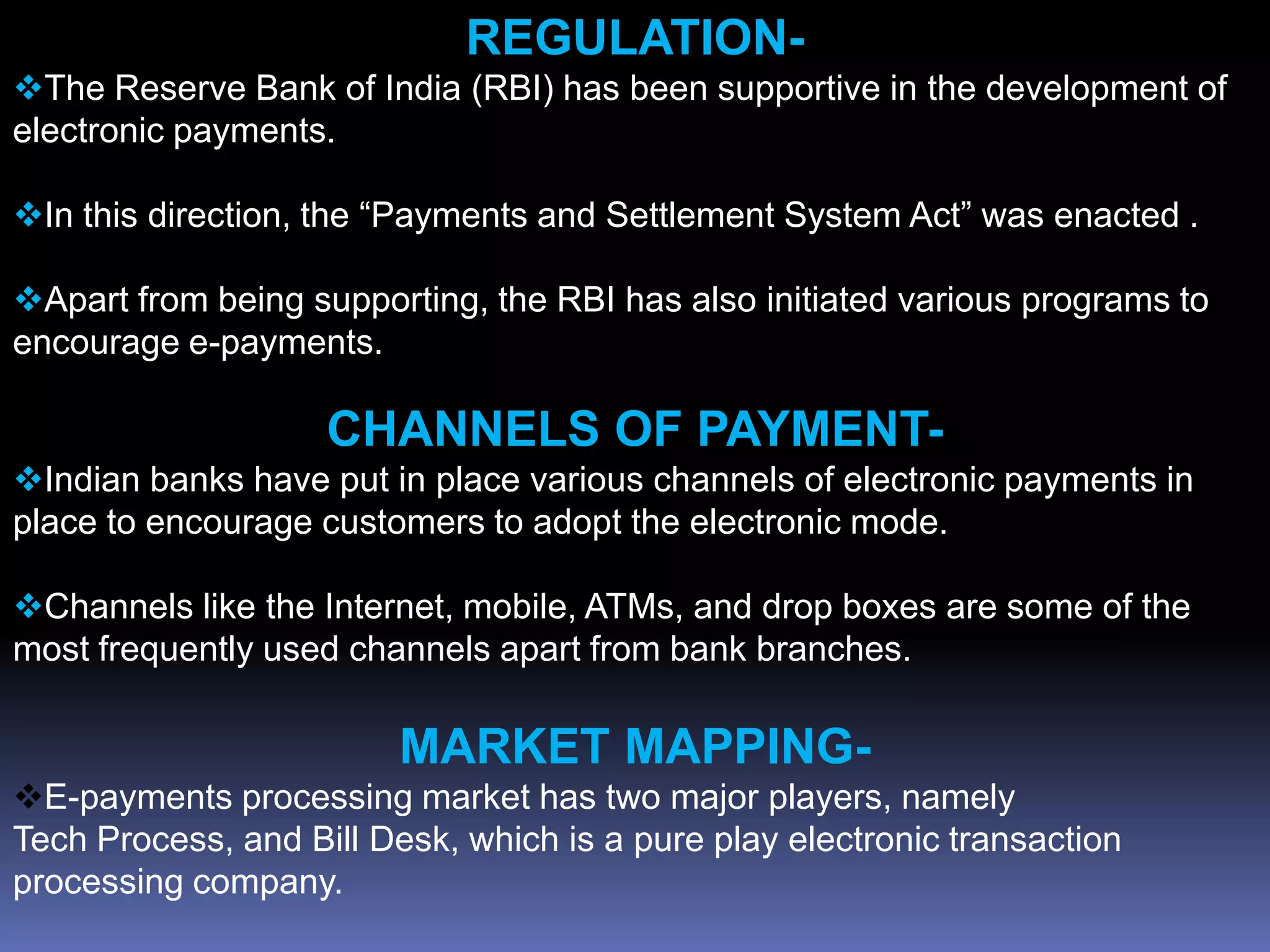 REGULATION-

❖The Reserve Bank of India (RBI) has been supportive in the development of electronic payments.

❖In this direction, the “Payments and Settlement System Act” was enacted .

❖Apart from being supporting, the RBI has also initiated various programs to encourage e-payments.

CHANNELS OF PAYMENT-

❖Indian banks have put in place various channels of electronic payments in place to encourage customers to adopt the electronic mode.

❖Channels like the Internet, mobile, ATMs, and drop boxes are some of the most frequently used channels apart from bank branches.

MARKET MAPPING-

❖E-payments processing market has two major players, namely Tech Process, and Bill Desk, which is a pure play electronic transaction processing company.